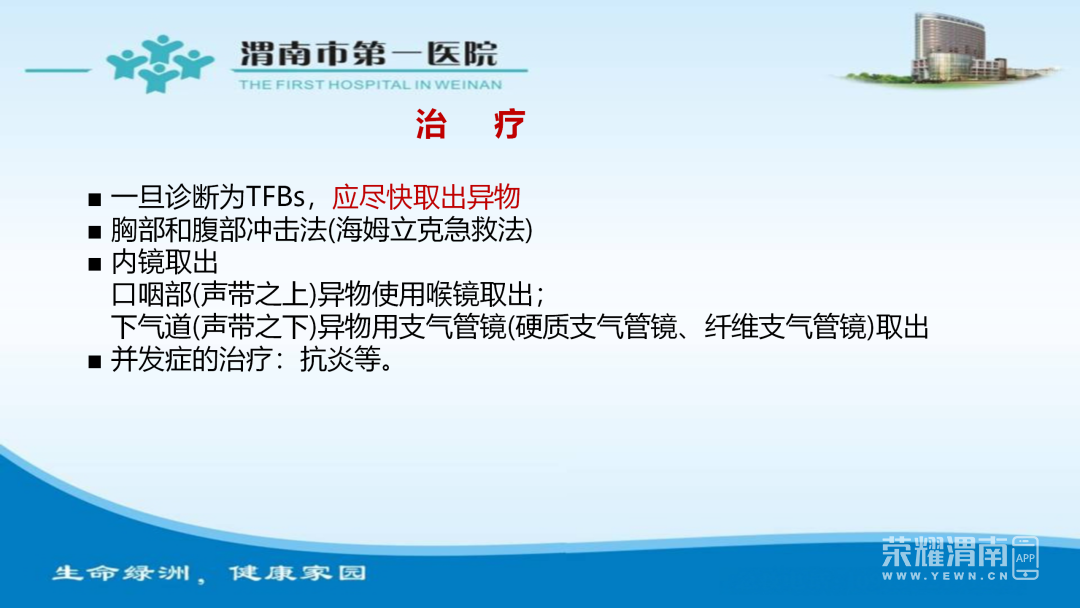 渭南市第一医院
THE FIRST HOSPITAL IN WEINAN

治　疗

■ 一旦诊断为TFBs，应尽快取出异物
■ 胸部和腹部冲击法(海姆立克急救法)
■ 内镜取出
口咽部(声带之上)异物使用喉镜取出；
下气道(声带之下)异物用支气管镜(硬质支气管镜、纤维支气管镜)取出
■ 并发症的治疗：抗炎等。

生命绿洲，健康家园

荣耀渭南
APP
WWW.YEWN.CN